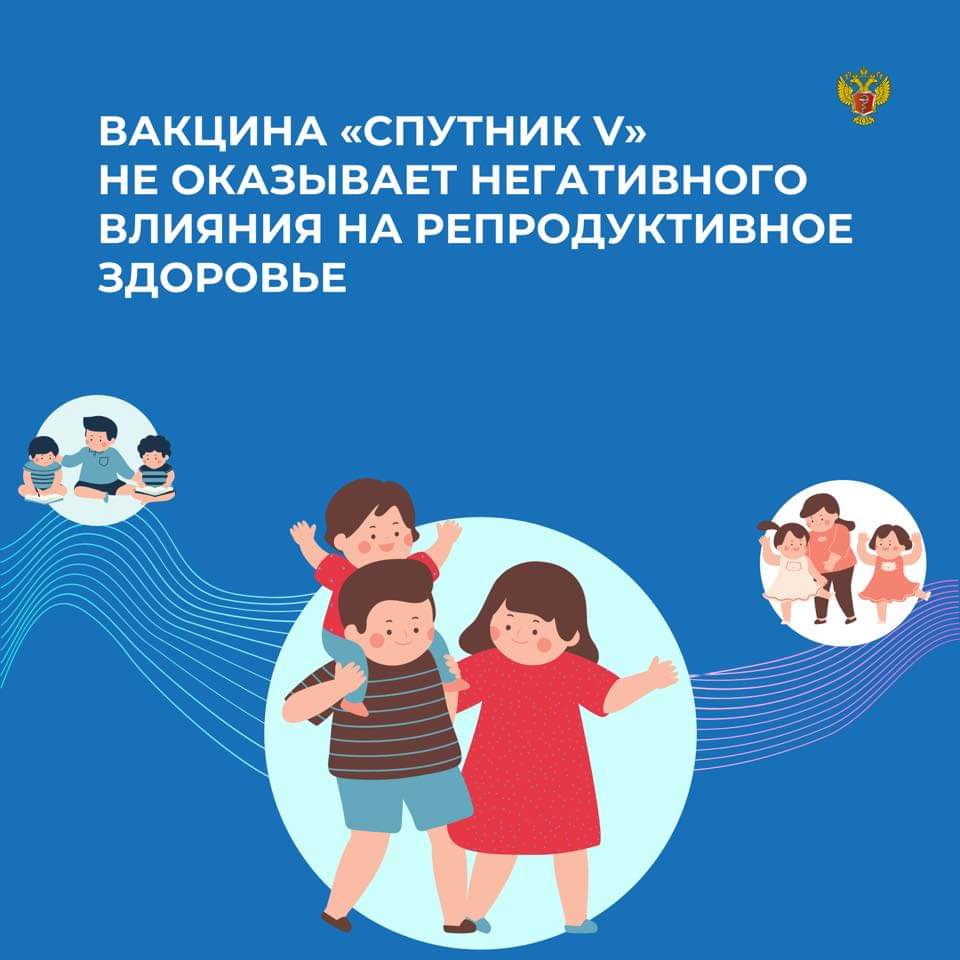 ВАКЦИНА «СПУТНИК V»
НЕ ОКАЗЫВАЕТ НЕГАТИВНОГО
ВЛИЯНИЯ НА РЕПРОДУКТИВНОЕ
ЗДОРОВЬЕ